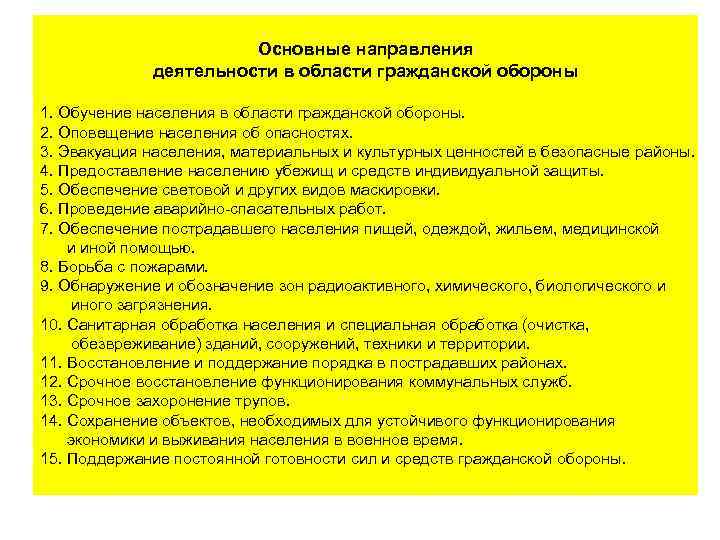 Основные направления деятельности в области гражданской обороны

1. Обучение населения в области гражданской обороны.
2. Оповещение населения об опасностях.
3. Эвакуация населения, материальных и культурных ценностей в безопасные районы.
4. Предоставление населению убежищ и средств индивидуальной защиты.
5. Обеспечение световой и других видов маскировки.
6. Проведение аварийно-спасательных работ.
7. Обеспечение пострадавшего населения пищей, одеждой, жильем, медицинской и иной помощью.
8. Борьба с пожарами.
9. Обнаружение и обозначение зон радиоактивного, химического, биологического и иного загрязнения.
10. Санитарная обработка населения и специальная обработка (очистка, обезвреживание) зданий, сооружений, техники и территории.
11. Восстановление и поддержание порядка в пострадавших районах.
12. Срочное восстановление функционирования коммунальных служб.
13. Срочное захоронение трупов.
14. Сохранение объектов, необходимых для устойчивого функционирования экономики и выживания населения в военное время.
15. Поддержание постоянной готовности сил и средств гражданской обороны.